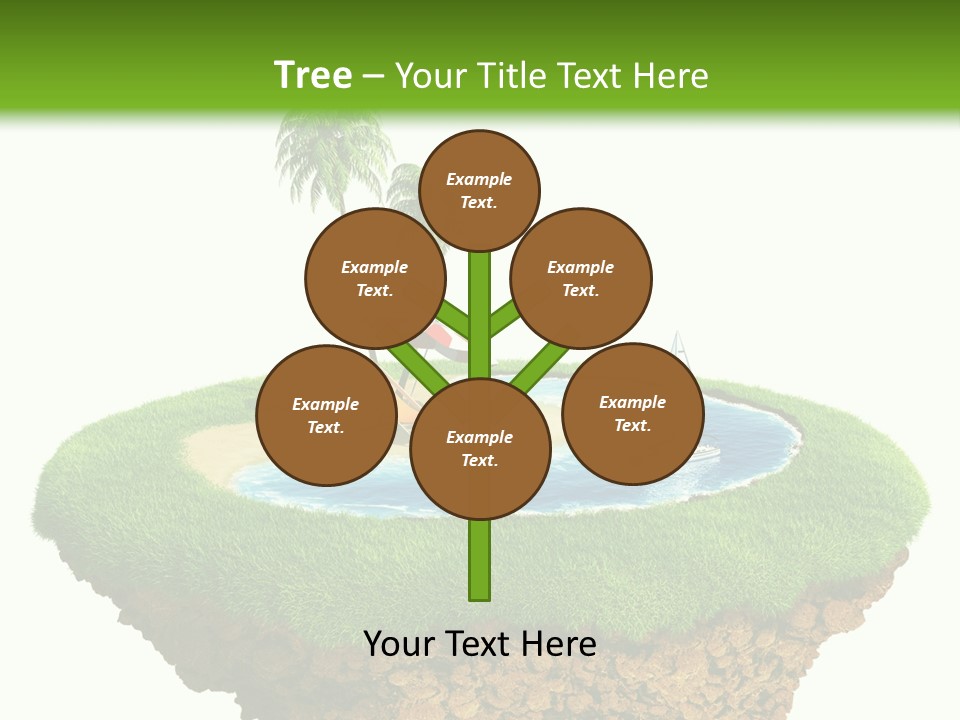 Tree – Your Title Text Here

Example Text.

Example Text.

Example Text.

Example Text.

Example Text.

Example Text.

Your Text Here